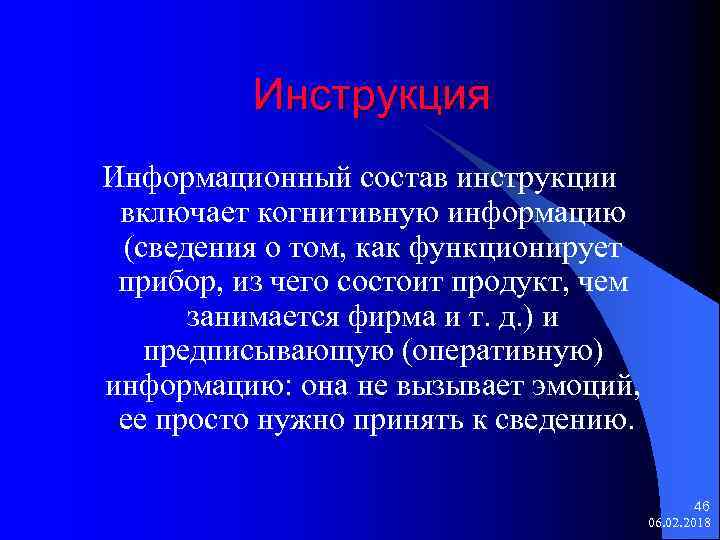 Инструкция

Информационный состав инструкции включает когнитивную информацию (сведения о том, как функционирует прибор, из чего состоит продукт, чем занимается фирма и т. д.) и предписывающую (оперативную) информацию: она не вызывает эмоций, ее просто нужно принять к сведению.

46
06.02.2018